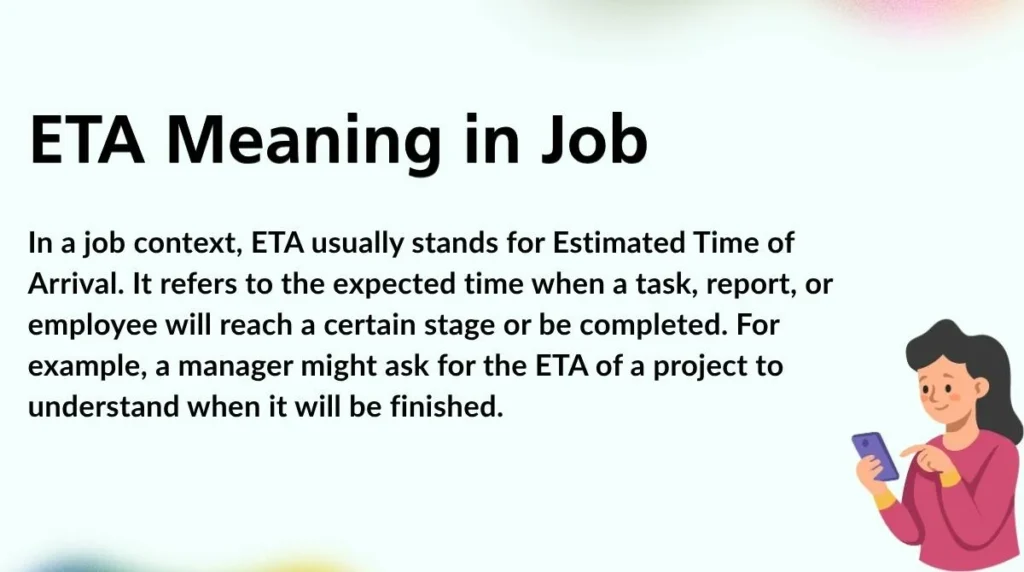 ETA Meaning in Job

In a job context, ETA usually stands for Estimated Time of Arrival. It refers to the expected time when a task, report, or employee will reach a certain stage or be completed. For example, a manager might ask for the ETA of a project to understand when it will be finished.